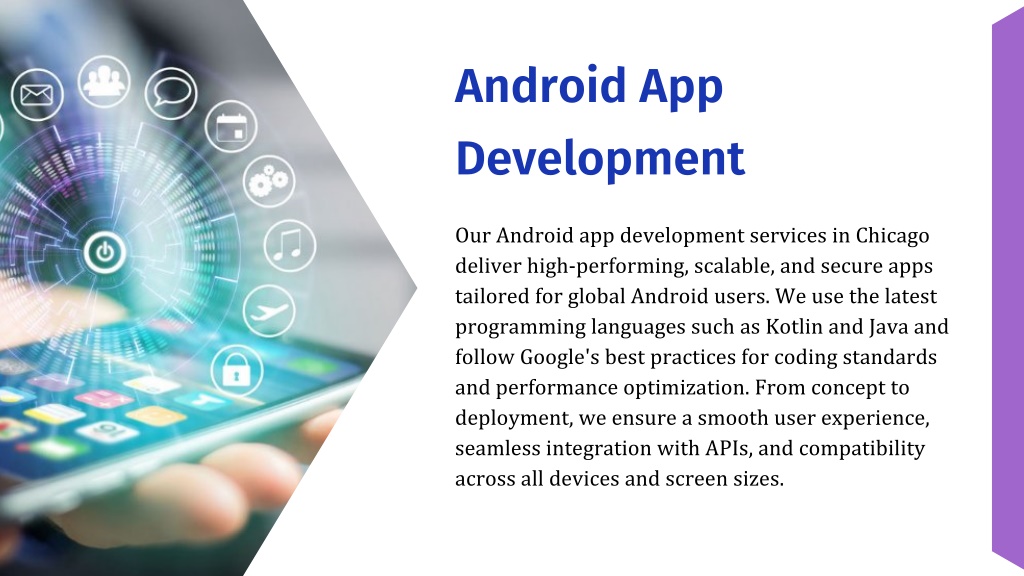 Android App Development

Our Android app development services in Chicago deliver high-performing, scalable, and secure apps tailored for global Android users. We use the latest programming languages such as Kotlin and Java and follow Google's best practices for coding standards and performance optimization. From concept to deployment, we ensure a smooth user experience, seamless integration with APIs, and compatibility across all devices and screen sizes.